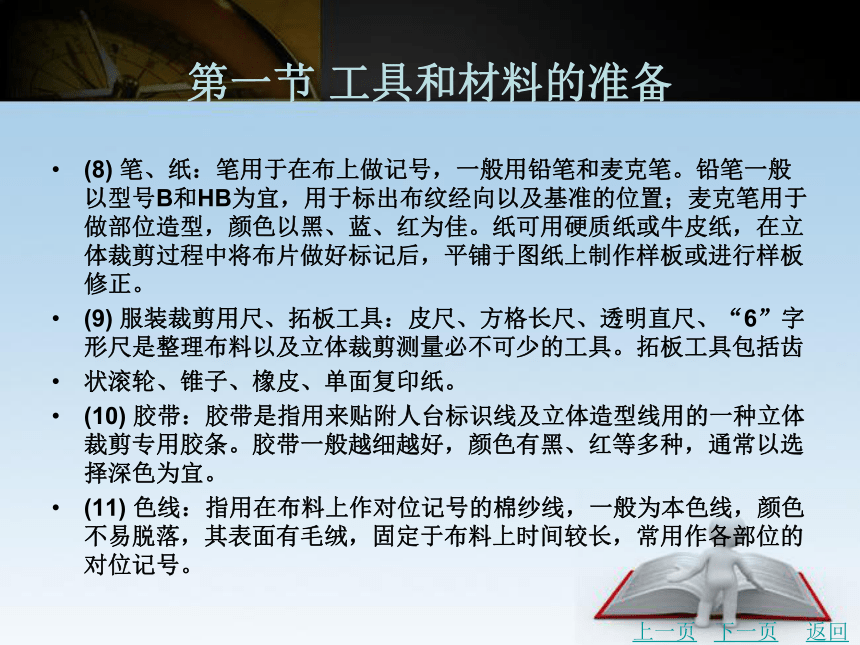 第一节 工具和材料的准备

• (8) 笔、纸：笔用于在布上做记号，一般用铅笔和麦克笔。铅笔一般以型号B和HB为宜，用于标出布纹经向以及基准的位置；麦克笔用于做部位造型，颜色以黑、蓝、红为佳。纸可用硬质纸或牛皮纸，在立体裁剪过程中将布片做好标记后，平铺于图纸上制作样板或进行样板修正。

• (9) 服装裁剪用尺、拓板工具：皮尺、方格长尺、透明直尺、“6”字形尺是整理布料以及立体裁剪测量必不可少的工具。拓板工具包括齿

• 状滚轮、锥子、橡皮、单面复印纸。

• (10) 胶带：胶带是指用来贴附人台标识线及立体造型线用的一种立体裁剪专用胶条。胶带一般越细越好，颜色有黑、红等多种，通常以选择深色为宜。

• (11) 色线：指用在布料上作对位记号的棉纱线，一般为本色线，颜色不易脱落，其表面有毛绒，固定于布料上时间较长，常用作各部位的对位记号。

上一页 下一页 返回